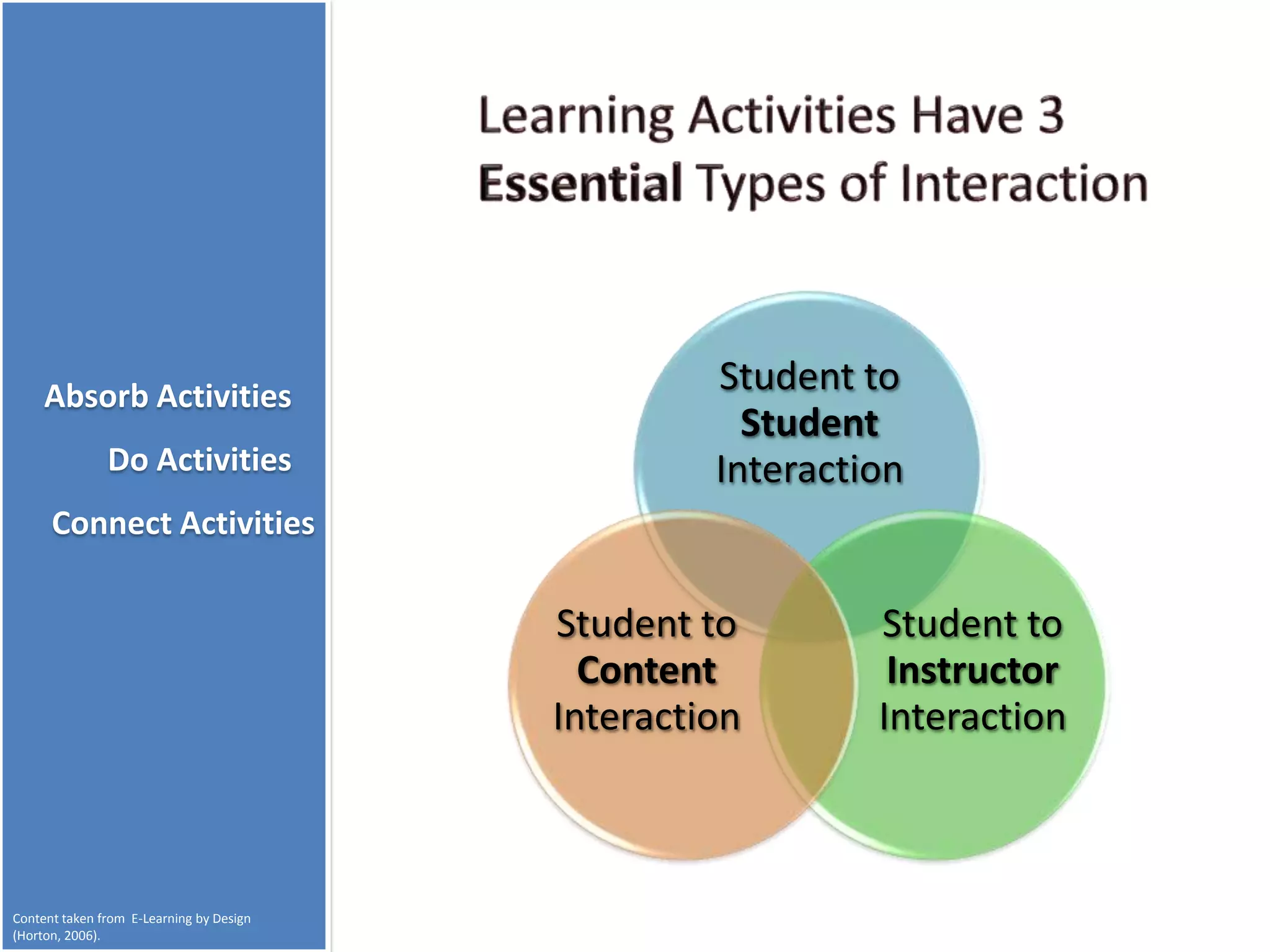 Absorb Activities

Do Activities

Connect Activities

Content taken from E-Learning by Design (Horton, 2006).

Learning Activities Have 3 Essential Types of Interaction

Student to Student Interaction

Student to Content Interaction

Student to Instructor Interaction